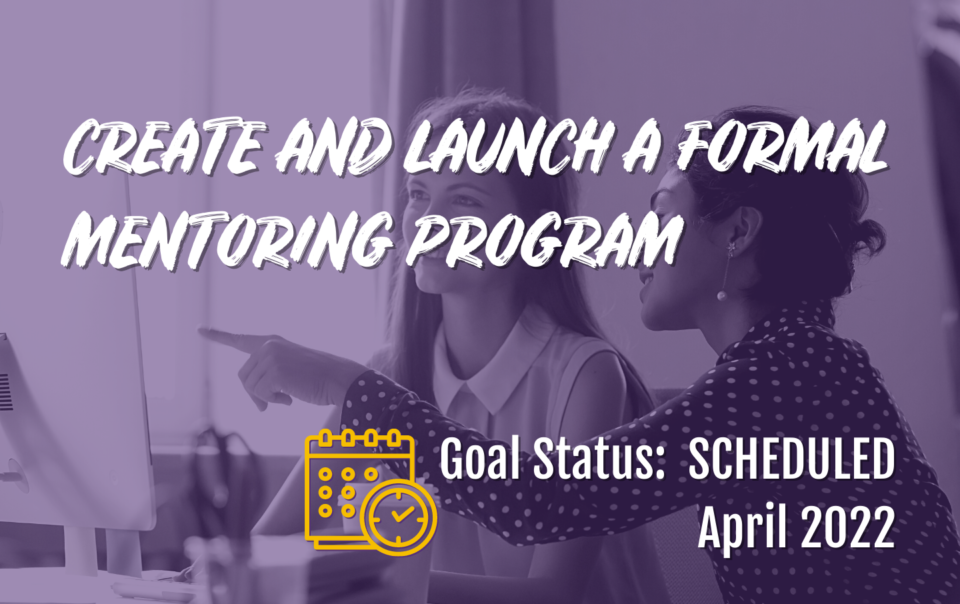 CREATE AND LAUNCH A FORMAL MENTORING PROGRAM

Goal Status: SCHEDULED
April 2022